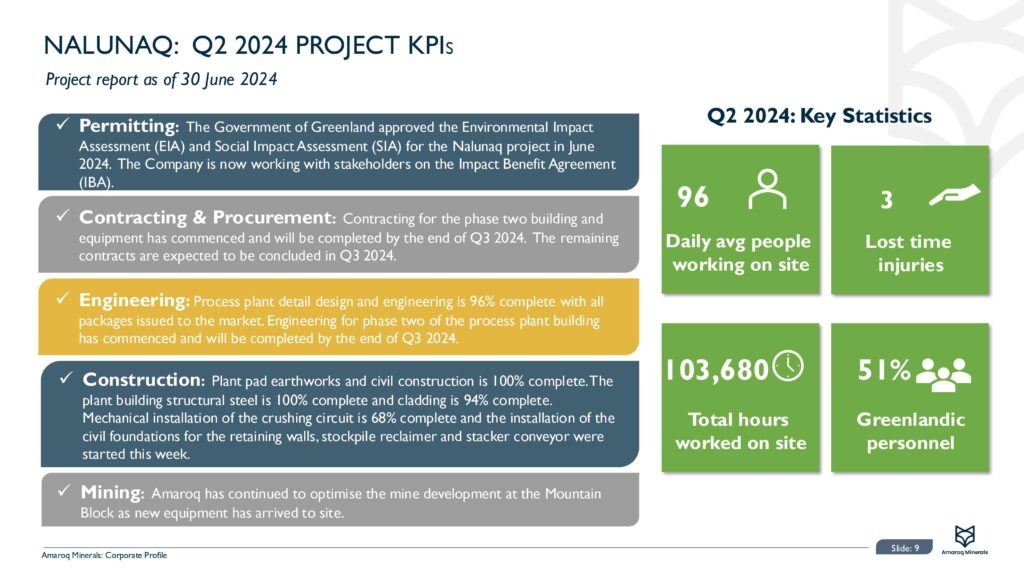 NALUNAQ: Q2 2024 PROJECT KPIs

Project report as of 30 June 2024

✓ Permitting: The Government of Greenland approved the Environmental Impact Assessment (EIA) and Social Impact Assessment (SIA) for the Nalunaq project in June 2024. The Company is now working with stakeholders on the Impact Benefit Agreement (IBA).

✓ Contracting & Procurement: Contracting for the phase two building and equipment has commenced and will be completed by the end of Q3 2024. The remaining contracts are expected to be concluded in Q3 2024.

✓ Engineering: Process plant detail design and engineering is 96% complete with all packages issued to the market. Engineering for phase two of the process plant building has commenced and will be completed by the end of Q3 2024.

✓ Construction: Plant pad earthworks and civil construction is 100% complete. The plant building structural steel is 100% complete and cladding is 94% complete. Mechanical installation of the crushing circuit is 68% complete and the installation of the civil foundations for the retaining walls, stockpile reclaimer and stacker conveyor were started this week.

✓ Mining: Amaroq has continued to optimise the mine development at the Mountain Block as new equipment has arrived to site.

Q2 2024: Key Statistics

96
Daily avg people working on site

3
Lost time injuries

103,680
Total hours worked on site

51%
Greenlandic personnel

Amaroq Minerals: Corporate Profile

Slide: 9

Amaroq Minerals